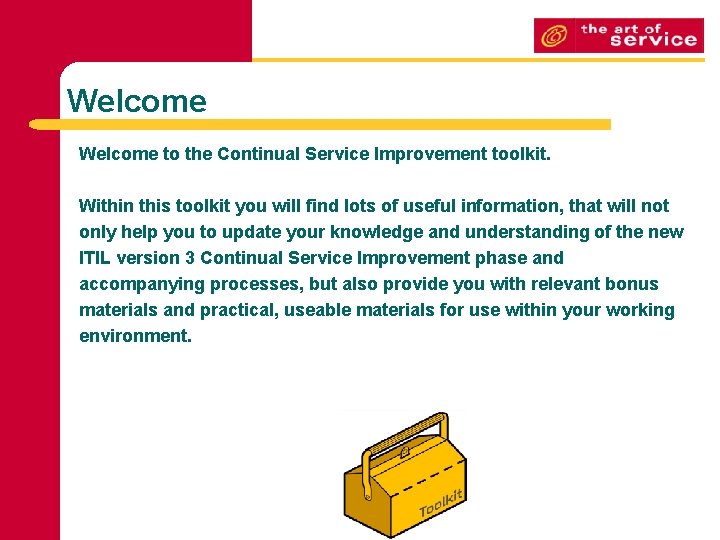 the art of service

Welcome

Welcome to the Continual Service Improvement toolkit.

Within this toolkit you will find lots of useful information, that will not only help you to update your knowledge and understanding of the new ITIL version 3 Continual Service Improvement phase and accompanying processes, but also provide you with relevant bonus materials and practical, useable materials for use within your working environment.

Toolkit